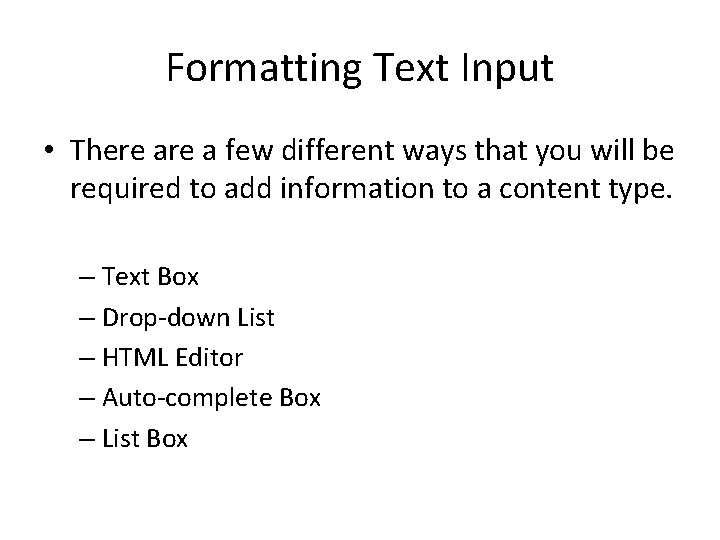 Formatting Text Input

• There are a few different ways that you will be required to add information to a content type.

– Text Box
– Drop-down List
– HTML Editor
– Auto-complete Box
– List Box